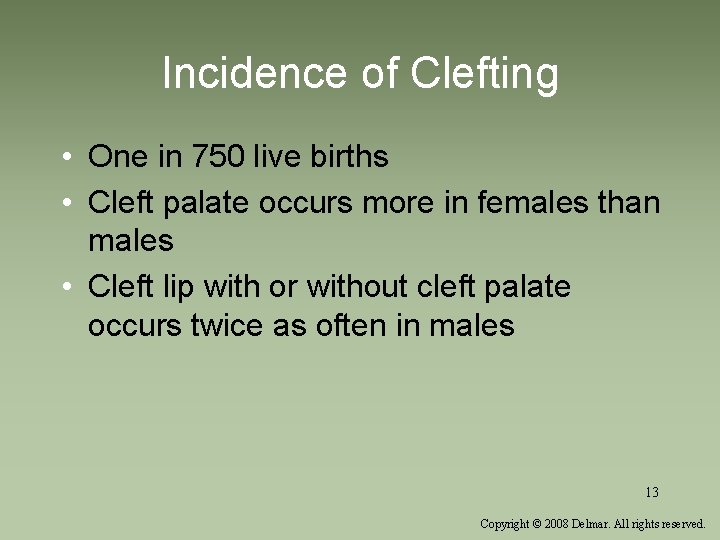 Incidence of Clefting

• One in 750 live births
• Cleft palate occurs more in females than males
• Cleft lip with or without cleft palate occurs twice as often in males

13

Copyright © 2008 Delmar. All rights reserved.